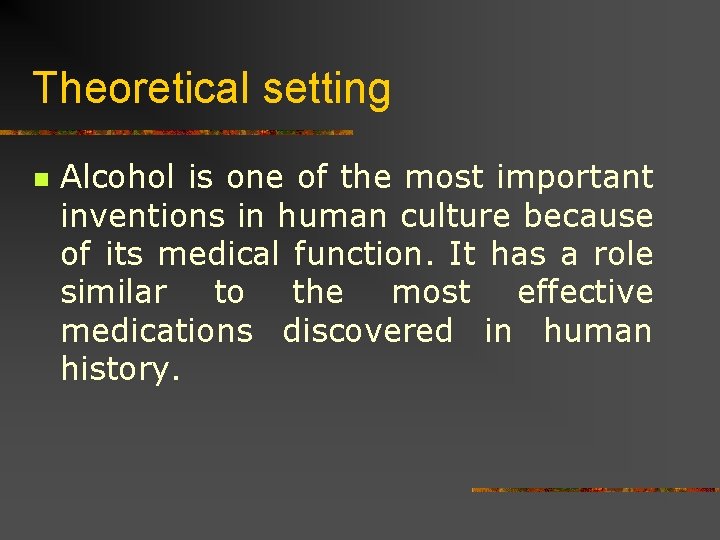 Theoretical setting

Alcohol is one of the most important inventions in human culture because of its medical function. It has a role similar to the most effective medications discovered in human history.